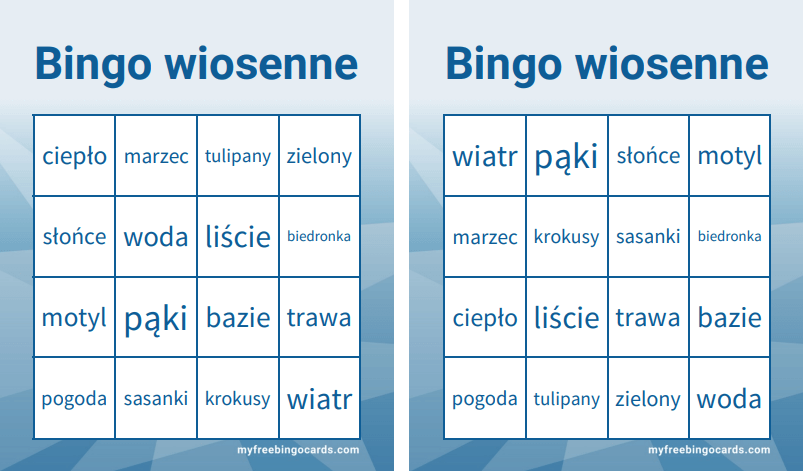 Bingo wiosenne

| ciepło | marzec | tulipany | zielony |
|---|---|---|---|
| słońce | woda | liście | biedronka |
| motyl | pąki | bazie | trawa |
| pogoda | sasanki | krokusy | wiatr |

myfreebingocards.com

Bingo wiosenne

| wiatr | pąki | słońce | motyl |
|---|---|---|---|
| marzec | krokusy | sasanki | biedronka |
| ciepło | liście | trawa | bazie |
| pogoda | tulipany | zielony | woda |

myfreebingocards.com